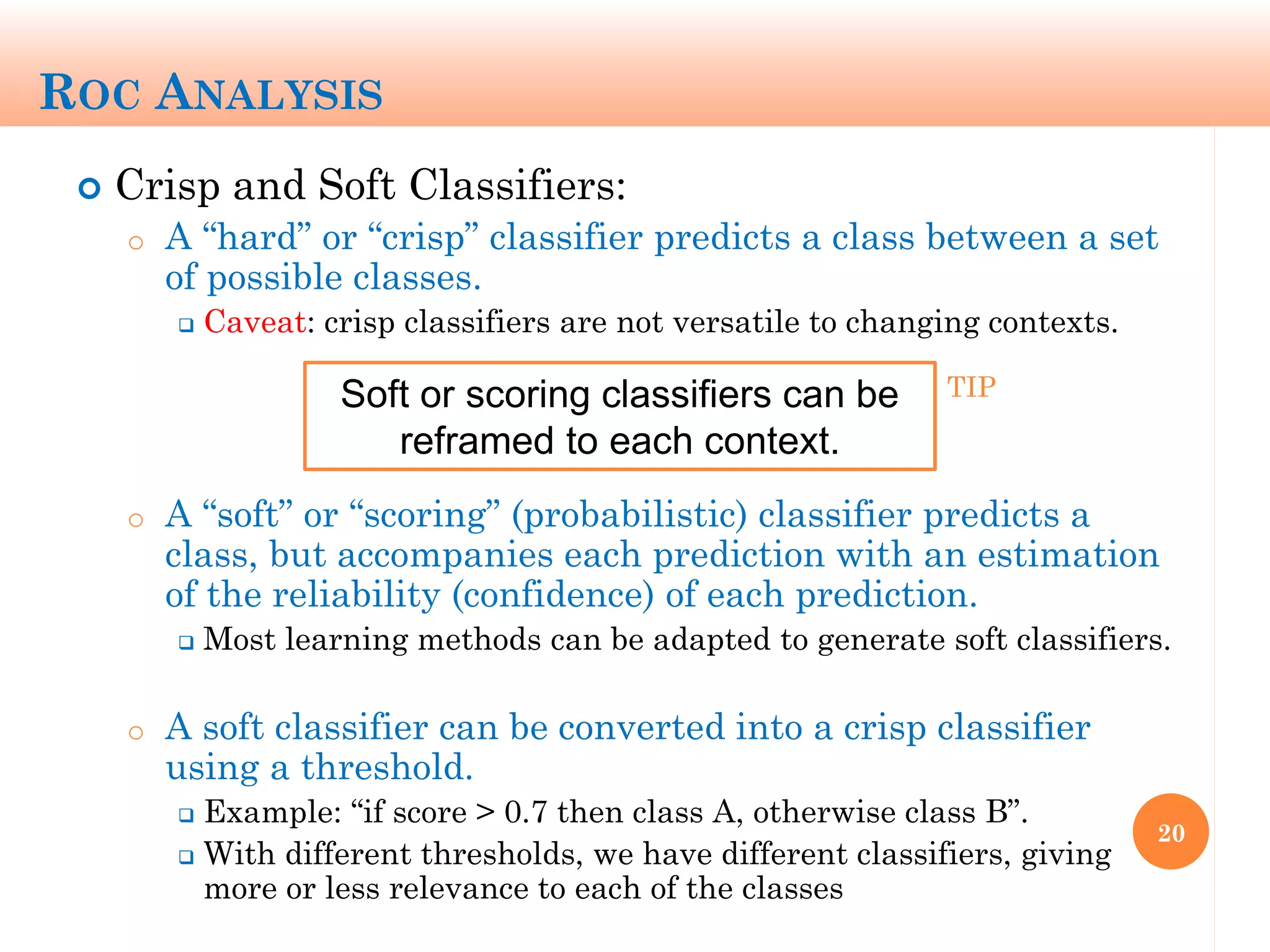 ROC ANALYSIS

Crisp and Soft Classifiers:

A “hard” or “crisp” classifier predicts a class between a set of possible classes.

Caveat: crisp classifiers are not versatile to changing contexts.

Soft or scoring classifiers can be reframed to each context.

TIP

A “soft” or “scoring” (probabilistic) classifier predicts a class, but accompanies each prediction with an estimation of the reliability (confidence) of each prediction.

Most learning methods can be adapted to generate soft classifiers.

A soft classifier can be converted into a crisp classifier using a threshold.

Example: “if score > 0.7 then class A, otherwise class B”.

With different thresholds, we have different classifiers, giving more or less relevance to each of the classes

20